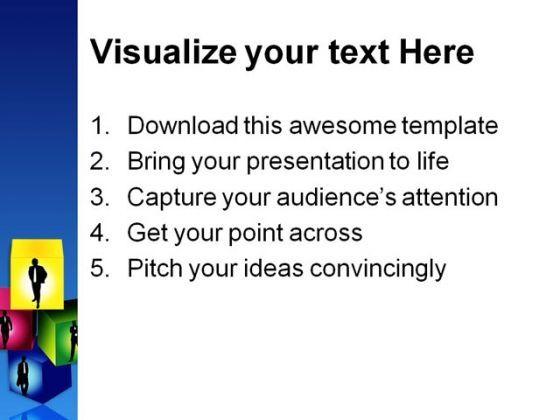 Visualize your text Here

1. Download this awesome template
2. Bring your presentation to life
3. Capture your audience's attention
4. Get your point across
5. Pitch your ideas convincingly